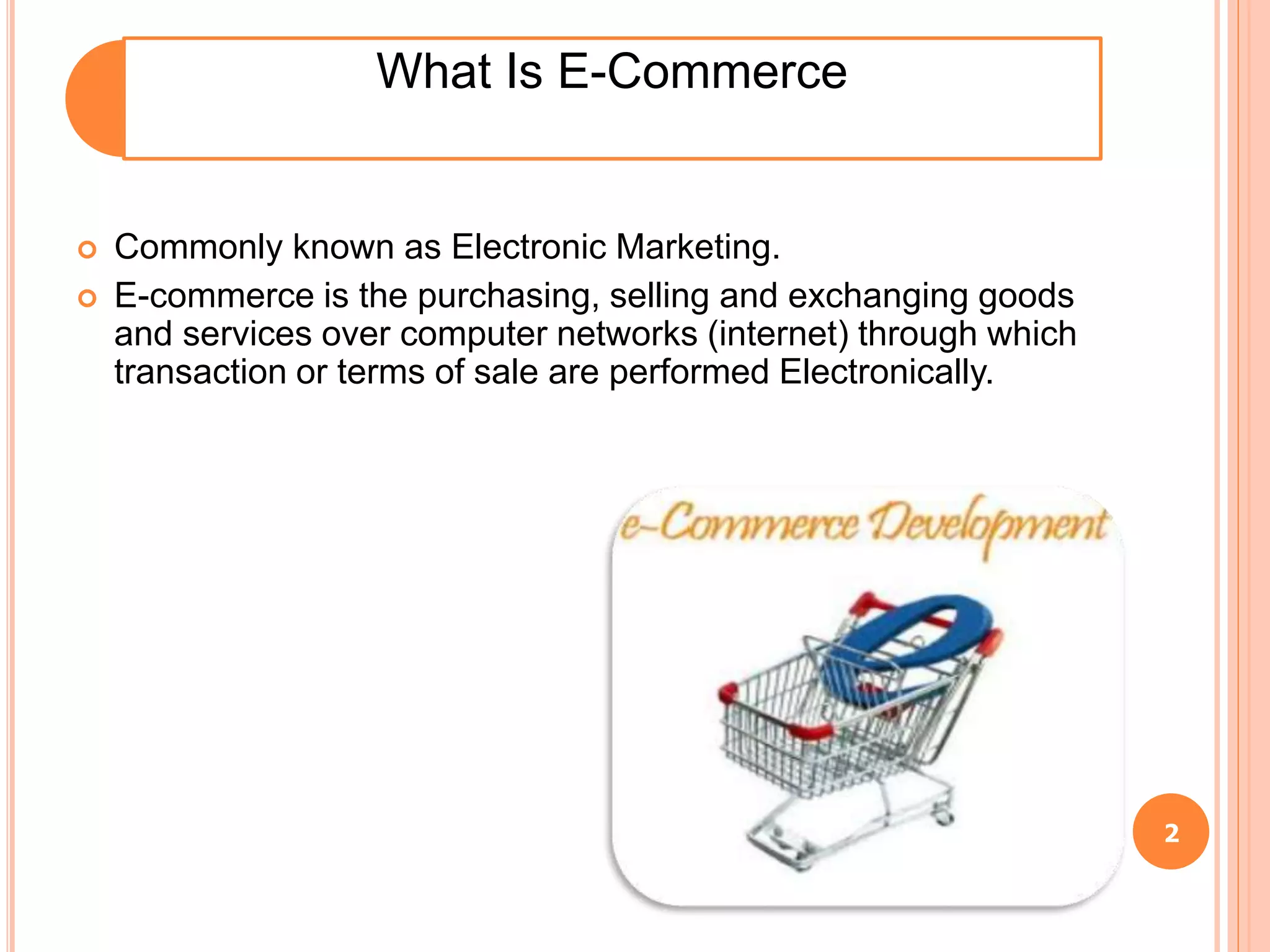 What Is E-Commerce

Commonly known as Electronic Marketing.

E-commerce is the purchasing, selling and exchanging goods and services over computer networks (internet) through which transaction or terms of sale are performed Electronically.

e-Commerce Development

2